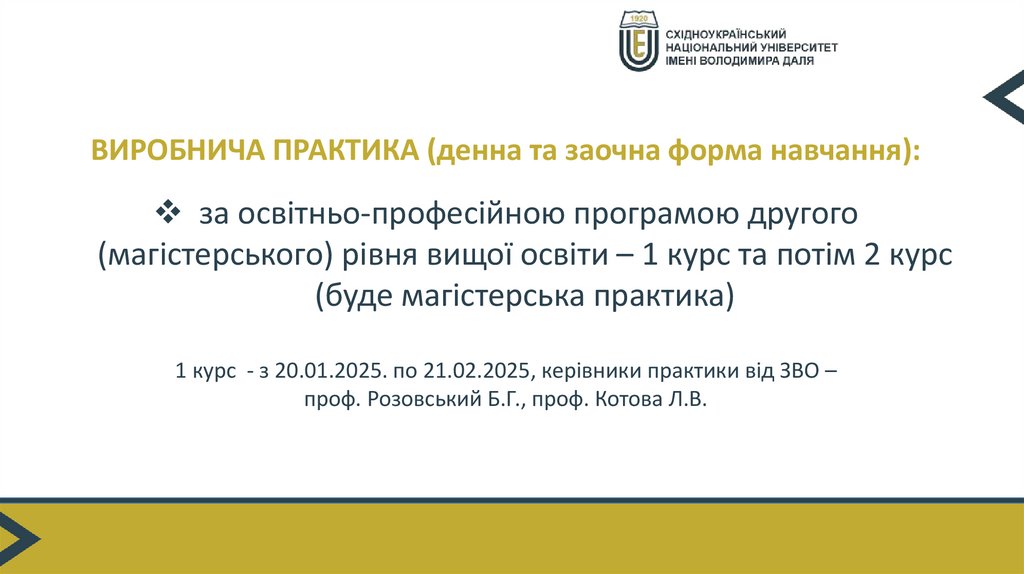 1920
СХІДНОУКРАЇНСЬКИЙ НАЦІОНАЛЬНИЙ УНІВЕРСИТЕТ ІМЕНІ ВОЛОДИМИРА ДАЛЯ

ВИРОБНИЧА ПРАКТИКА (денна та заочна форма навчання):

❖ за освітньо-професійною програмою другого (магістерського) рівня вищої освіти – 1 курс та потім 2 курс (буде магістерська практика)

1 курс - з 20.01.2025. по 21.02.2025, керівники практики від ЗВО – проф. Розовський Б.Г., проф. Котова Л.В.